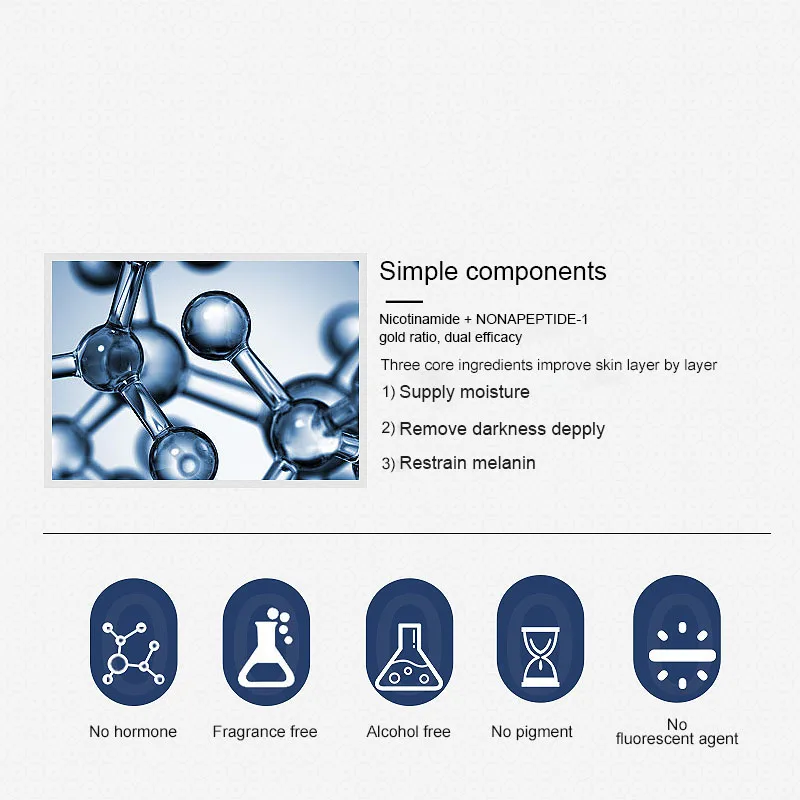 Simple components

Nicotinamide + NONAPEPTIDE-1
gold ratio, dual efficacy

Three core ingredients improve skin layer by layer

1) Supply moisture

2) Remove darkness depply

3) Restrain melanin

No hormone

Fragrance free

Alcohol free

No pigment

No fluorescent agent